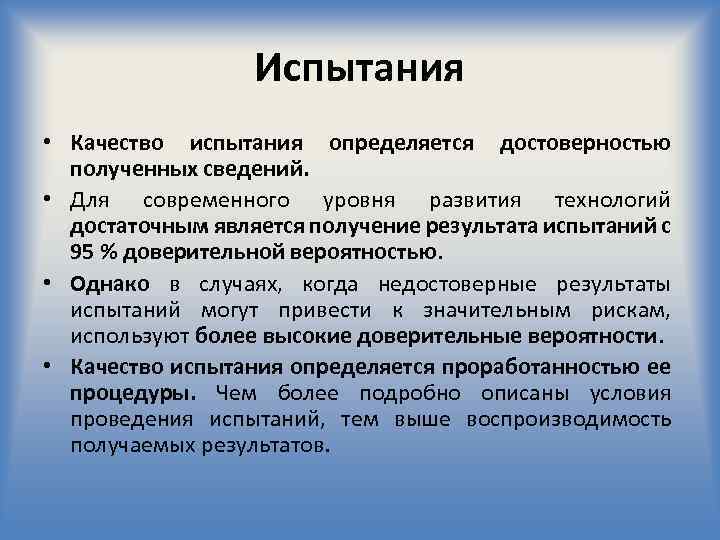 Испытания

• Качество испытания определяется достоверностью полученных сведений.

• Для современного уровня развития технологий достаточным является получение результата испытаний с 95 % доверительной вероятностью.

• Однако в случаях, когда недостоверные результаты испытаний могут привести к значительным рискам, используют более высокие доверительные вероятности.

• Качество испытания определяется проработанностью ее процедуры. Чем более подробно описаны условия проведения испытаний, тем выше воспроизводимость получаемых результатов.